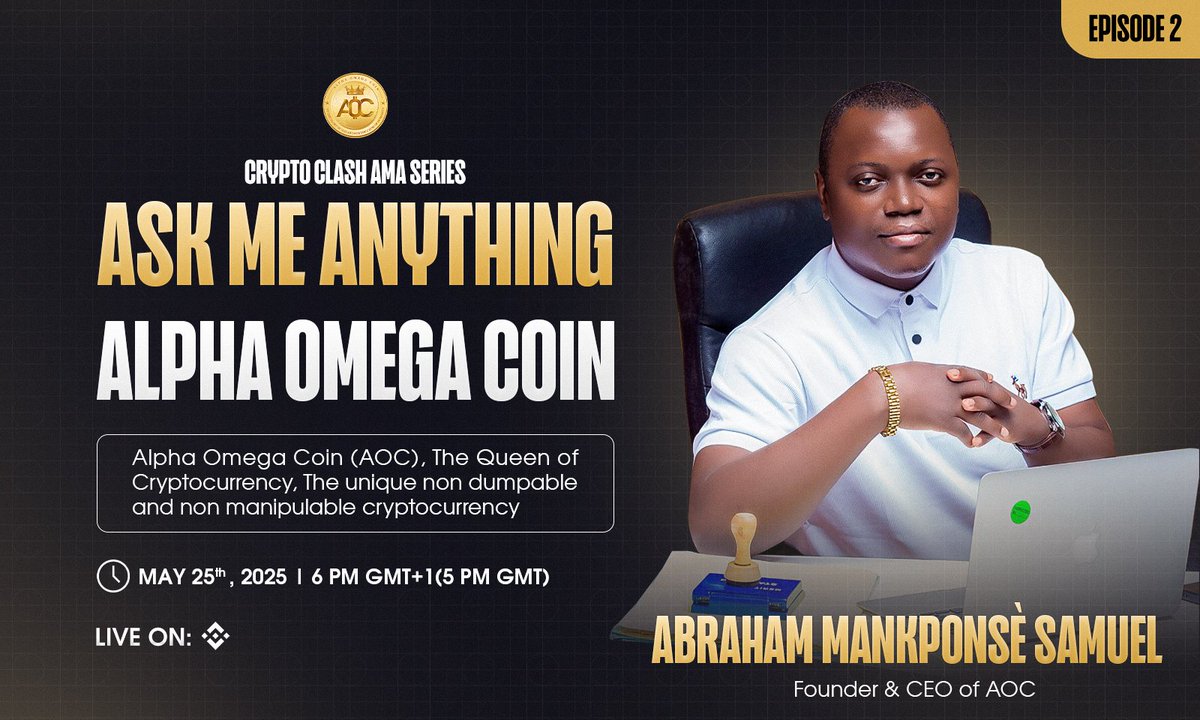 EPISODE 2

AOC

CRYPTO CLASH AMA SERIES

ASK ME ANYTHING

ALPHA OMEGA COIN

Alpha Omega Coin (AOC), The Queen of Cryptocurrency, The unique non dumpable and non manipulable cryptocurrency

MAY 25$^{th}$, 2025 | 6 PM GMT+1(5 PM GMT)

LIVE ON:

ABRAHAM MANKPONSÈ SAMUEL

Founder & CEO of AOC